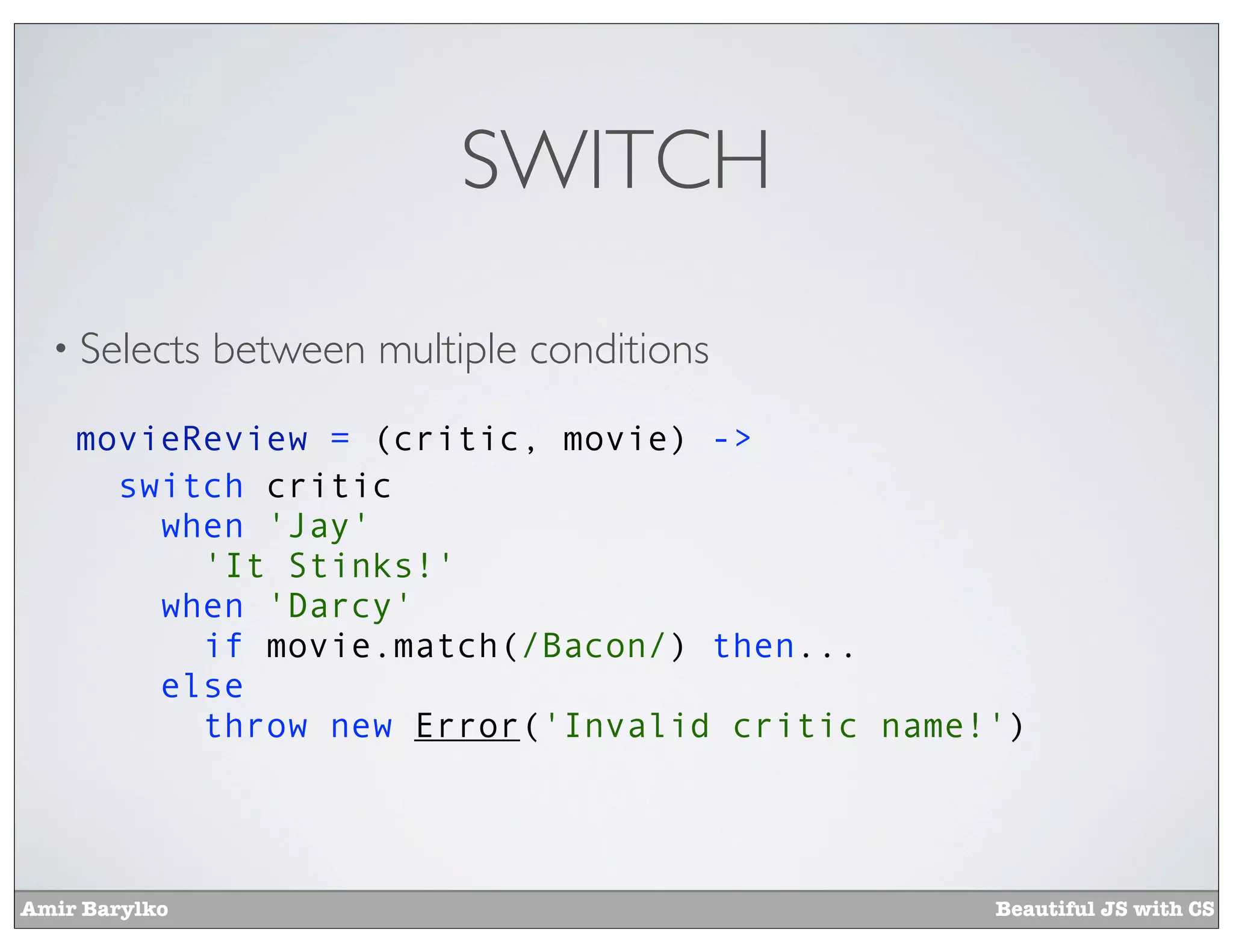 SWITCH

• Selects between multiple conditions

movieReview = (critic, movie) ->
  switch critic
    when 'Jay'
      'It Stinks!'
    when 'Darcy'
      if movie.match(/Bacon/) then...
    else
      throw new Error('Invalid critic name!')

Amir Barylko

Beautiful JS with CS